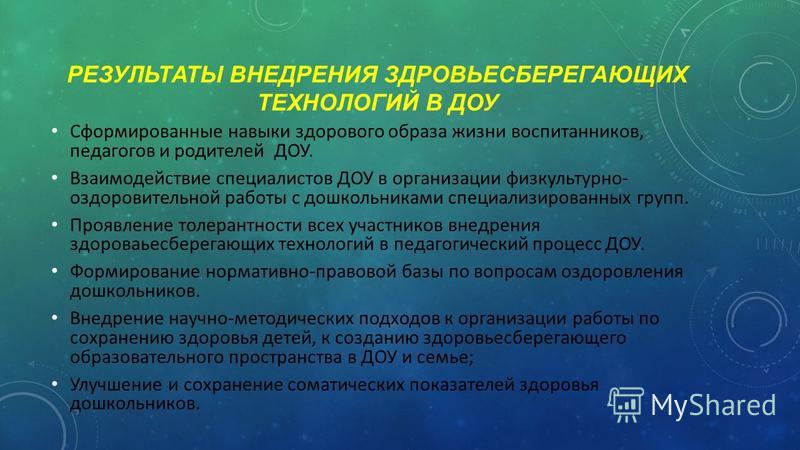 РЕЗУЛЬТАТЫ ВНЕДРЕНИЯ ЗДРОВЬЕСБЕРЕГАЮЩИХ ТЕХНОЛОГИЙ В ДОУ

• Сформированные навыки здорового образа жизни воспитанников, педагогов и родителей ДОУ.

• Взаимодействие специалистов ДОУ в организации физкультурно-оздоровительной работы с дошкольниками специализированных групп.

• Проявление толерантности всех участников внедрения здороваьесберегающих технологий в педагогический процесс ДОУ.

• Формирование нормативно-правовой базы по вопросам оздоровления дошкольников.

• Внедрение научно-методических подходов к организации работы по сохранению здоровья детей, к созданию здоровьесберегающего образовательного пространства в ДОУ и семье;

• Улучшение и сохранение соматических показателей здоровья дошкольников.

MyShared